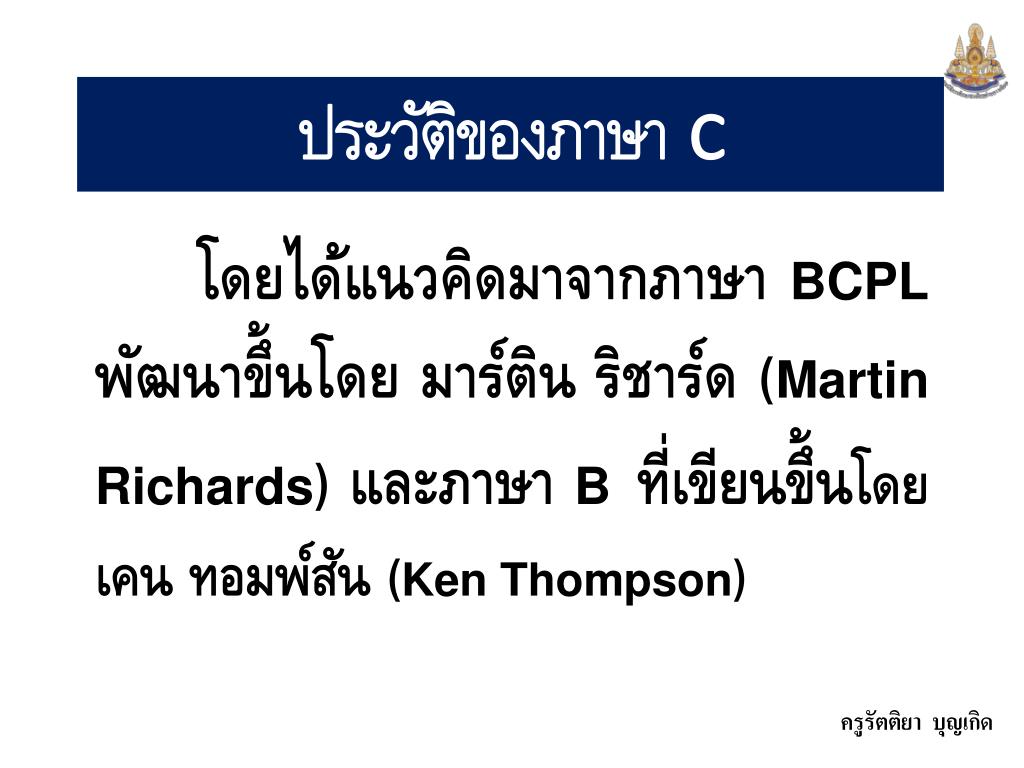 ประวัติของภาษา C

โดยได้แนวคิดมาจากภาษา BCPL พัฒนาขึ้นโดย มาร์ติน ริชาร์ด (Martin Richards) และภาษา B ที่เขียนขึ้นโดย เคน ทอมพ์สัน (Ken Thompson)

ครูรัตติยา บุญเกิด